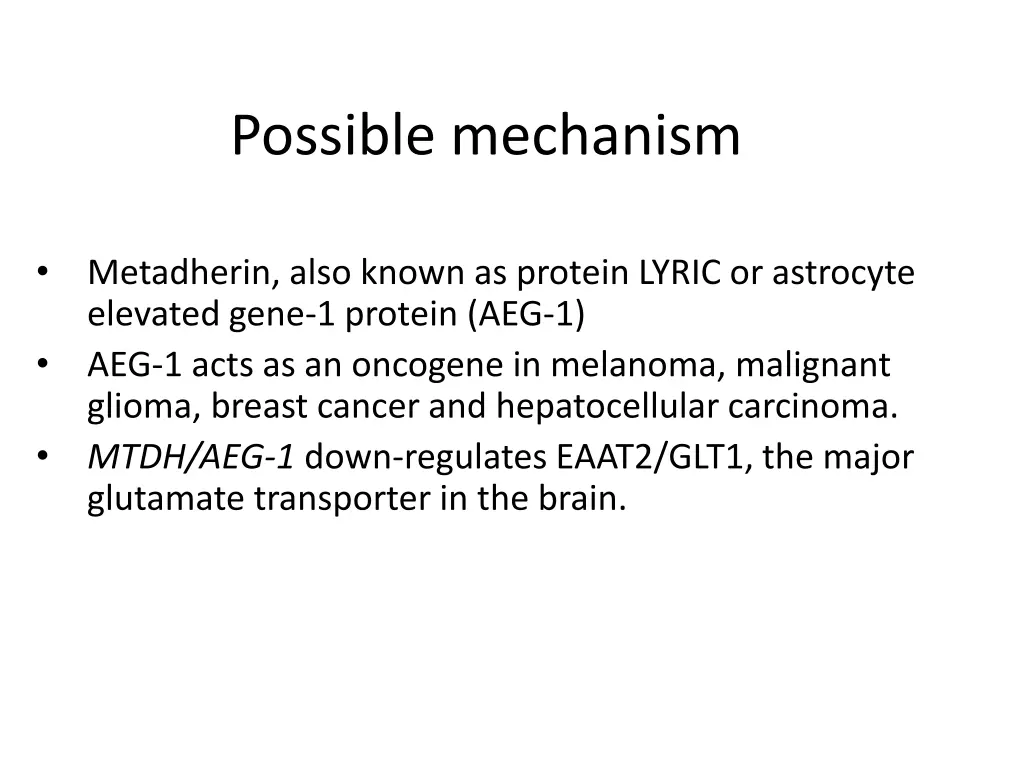 Possible mechanism

• Metadherin, also known as protein LYRIC or astrocyte elevated gene-1 protein (AEG-1)
• AEG-1 acts as an oncogene in melanoma, malignant glioma, breast cancer and hepatocellular carcinoma.
• MTDH/AEG-1 down-regulates EAAT2/GLT1, the major glutamate transporter in the brain.